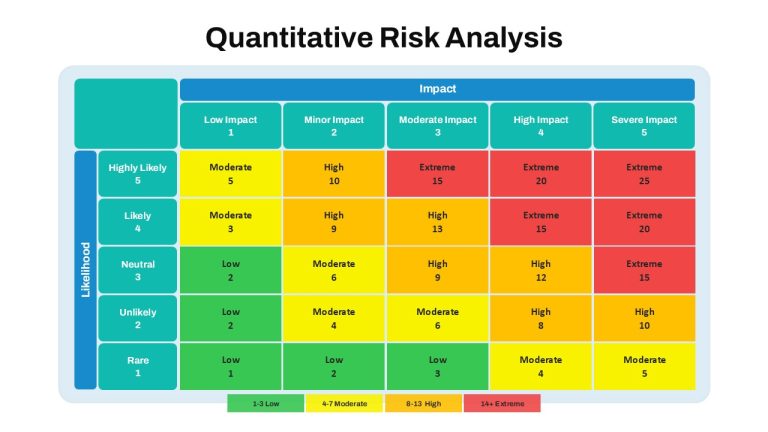 Quantitative Risk Analysis

Impact

Likelihood

| | Low Impact 1 | Minor Impact 2 | Moderate Impact 3 | High Impact 4 | Severe Impact 5 |
|---|---|---|---|---|---|
| Highly Likely 5 | Moderate 5 | High 10 | Extreme 15 | Extreme 20 | Extreme 25 |
| Likely 4 | Moderate 3 | High 9 | High 13 | Extreme 15 | Extreme 20 |
| Neutral 3 | Low 2 | Moderate 6 | High 9 | High 12 | Extreme 15 |
| Unlikely 2 | Low 2 | Moderate 4 | Moderate 6 | High 8 | High 10 |
| Rare 1 | Low 1 | Low 2 | Low 3 | Moderate 4 | Moderate 5 |

1-3 Low
4-7 Moderate
8-13 High
14+ Extreme